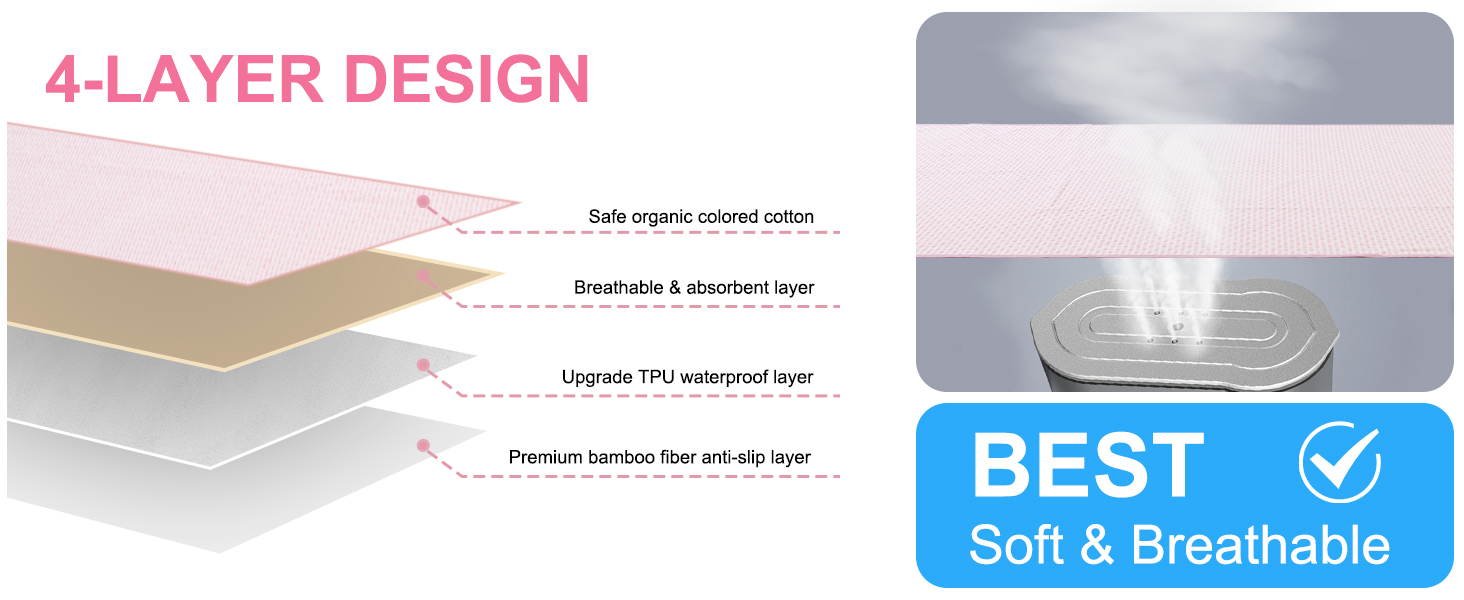 4-LAYER DESIGN

Safe organic colored cotton

Breathable & absorbent layer

Upgrade TPU waterproof layer

Premium bamboo fiber anti-slip layer

BEST

Soft & Breathable